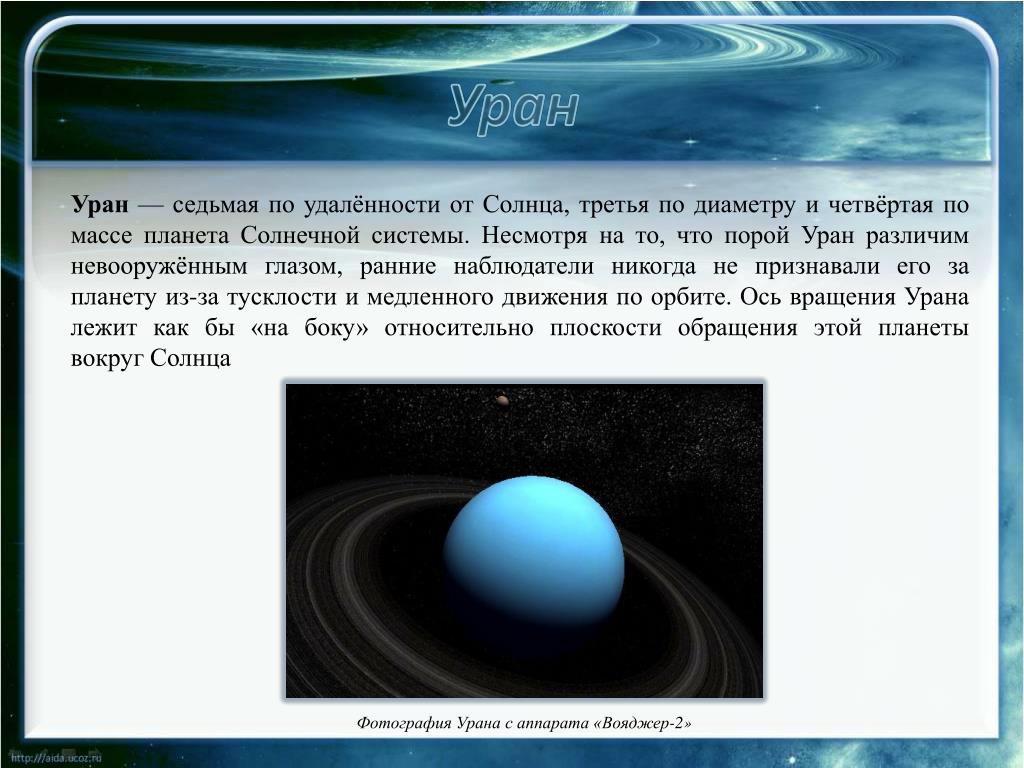 Уран

Уран — седьмая по удалённости от Солнца, третья по диаметру и четвёртая по массе планета Солнечной системы. Несмотря на то, что порой Уран различим невооружённым глазом, ранние наблюдатели никогда не признавали его за планету из-за тусклости и медленного движения по орбите. Ось вращения Урана лежит как бы «на боку» относительно плоскости обращения этой планеты вокруг Солнца

Фотография Урана с аппарата «Вояджер-2»

http://aida.ucoz.ru